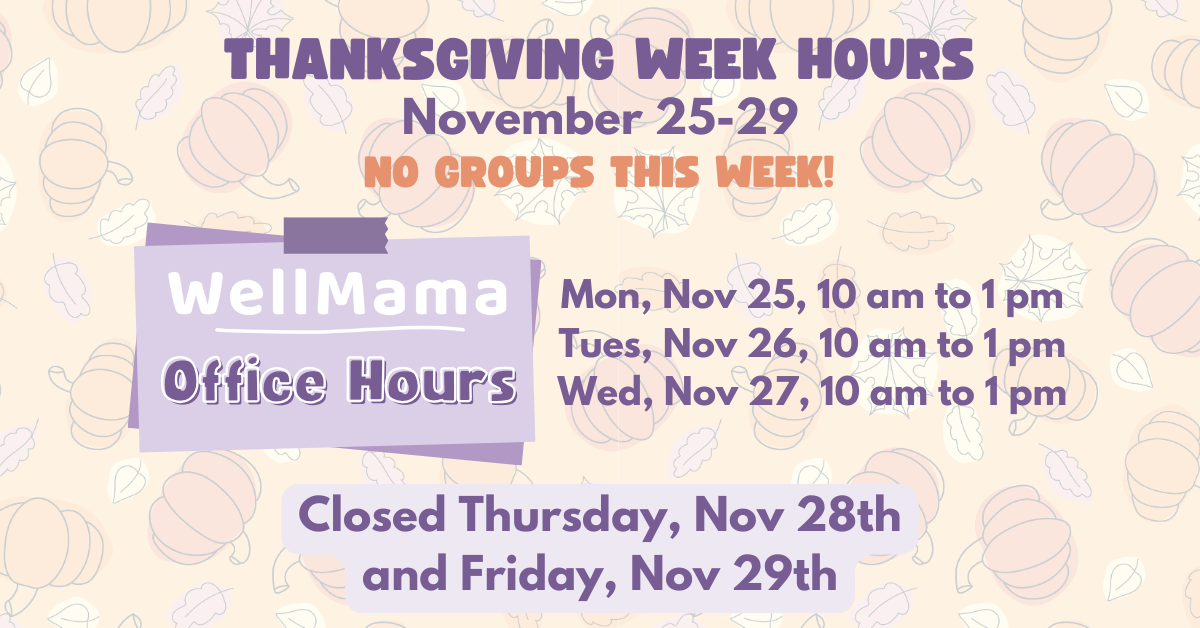 THANKSGIVING WEEK HOURS
November 25-29
NO GROUPS THIS WEEK!

WellMama
Office Hours

Mon, Nov 25, 10 am to 1 pm
Tues, Nov 26, 10 am to 1 pm
Wed, Nov 27, 10 am to 1 pm

Closed Thursday, Nov 28th and Friday, Nov 29th